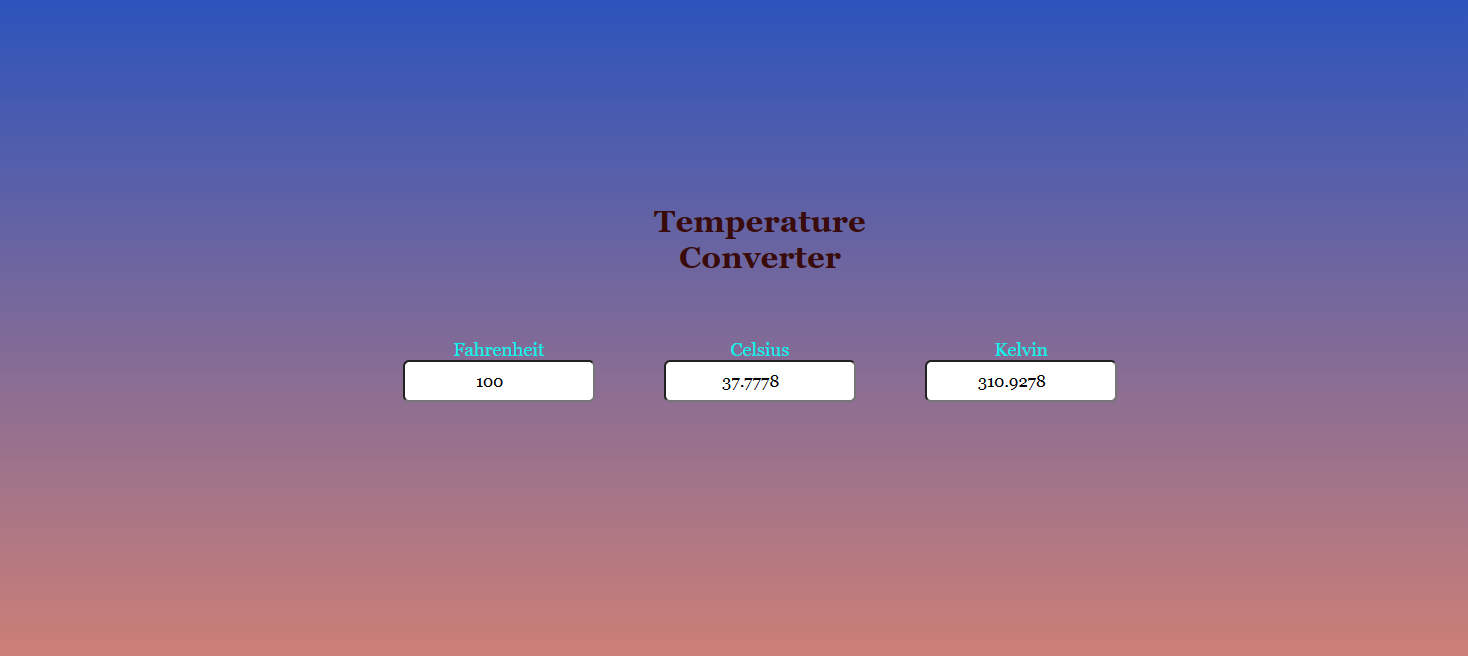 Temperature Converter

Fahrenheit
100

Celsius
37.7778

Kelvin
310.9278